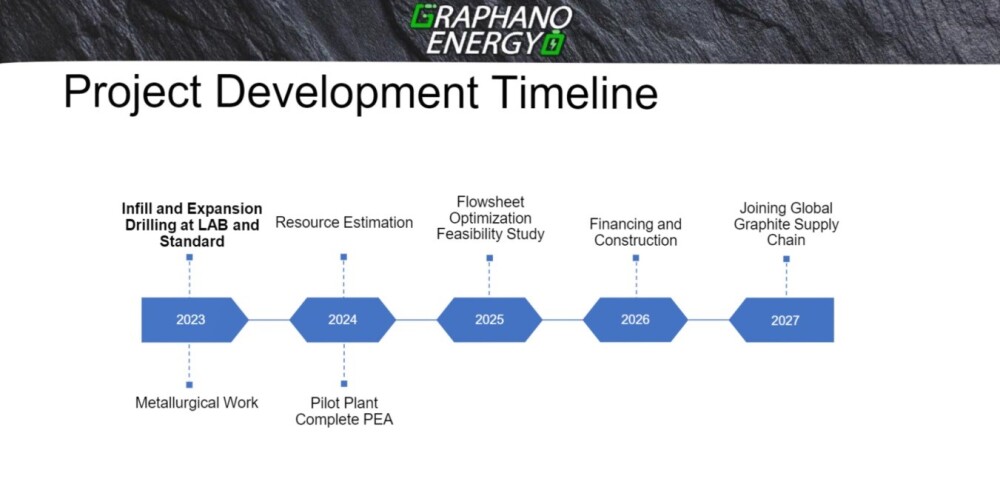 GRAPHANO ENERGY

Project Development Timeline

Infill and Expansion Drilling at LAB and Standard

Resource Estimation

Flowsheet Optimization Feasibility Study

Financing and Construction

Joining Global Graphite Supply Chain

2023

2024

2025

2026

2027

Metallurgical Work

Pilot Plant Complete PEA